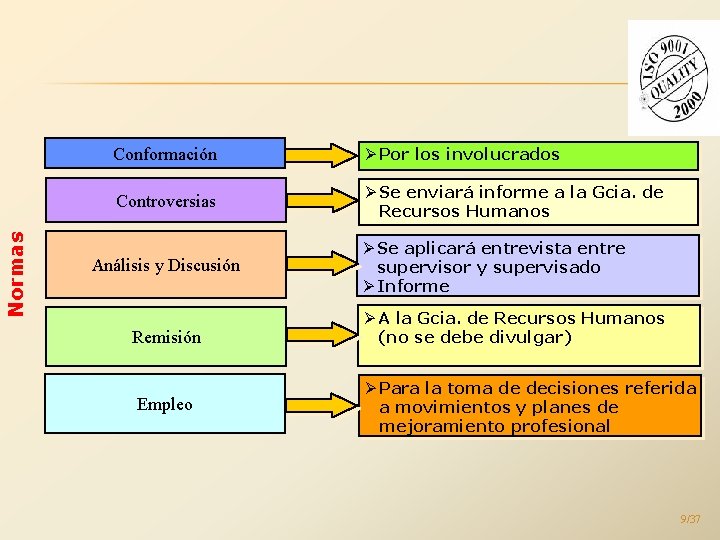 ISO 9001
QUALITY
2000

Normas

Conformación

➢Por los involucrados

Controversias

➢Se enviará informe a la Gcia. de Recursos Humanos

Análisis y Discusión

➢Se aplicará entrevista entre supervisor y supervisado
➢Informe

Remisión

➢A la Gcia. de Recursos Humanos (no se debe divulgar)

Empleo

➢Para la toma de decisiones referida a movimientos y planes de mejoramiento profesional

9/37